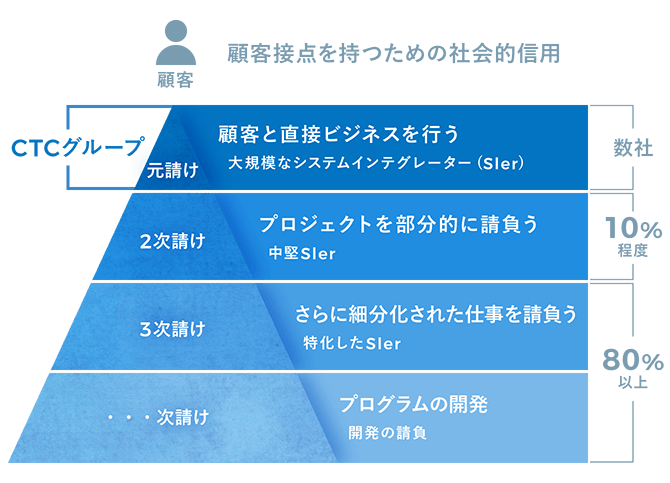 顧客

顧客接点を持つための社会的信用

CTCグループ

元請け

顧客と直接ビジネスを行う
大規模なシステムインテグレーター（SIer）

数社

2次請け

プロジェクトを部分的に請負う
中堅SIer

10%
程度

3次請け

さらに細分化された仕事を請負う
特化したSIer

80%
以上

・・・次請け

プログラムの開発
開発の請負